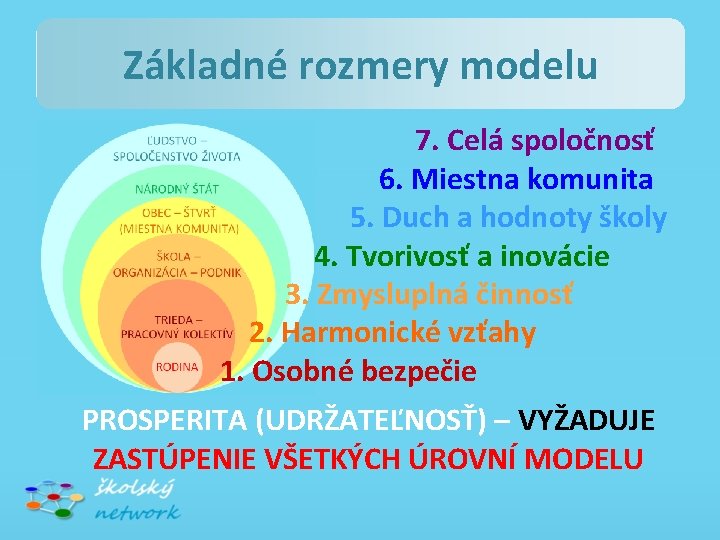 Základné rozmery modelu

ĽUDSTVO – SPOLOČENSTVO ŽIVOTA

NÁRODNÝ ŠTÁT

OBEC – ŠTVRŤ (MIESTNA KOMUNITA)

ŠKOLA – ORGANIZÁCIA – PODNIK

TRIEDA – PRACOVNÝ KOLEKTÍV

RODINA

7. Celá spoločnosť
6. Miestna komunita
5. Duch a hodnoty školy
4. Tvorivosť a inovácie
3. Zmysluplná činnosť
2. Harmonické vzťahy
1. Osobné bezpečie

PROSPERITA (UDRŽATEĽNOSŤ) – VYŽADUJE ZASTÚPENIE VŠETKÝCH ÚROVNÍ MODELU

školský network